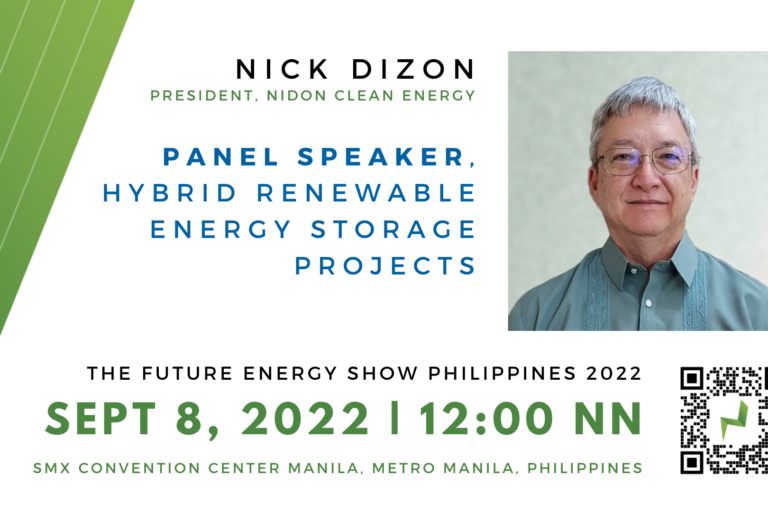 NICK DIZON
PRESIDENT, NIDON CLEAN ENERGY

PANEL SPEAKER, HYBRID RENEWABLE ENERGY STORAGE PROJECTS

THE FUTURE ENERGY SHOW PHILIPPINES 2022
SEPT 8, 2022 | 12:00 NN
SMX CONVENTION CENTER MANILA, METRO MANILA, PHILIPPINES